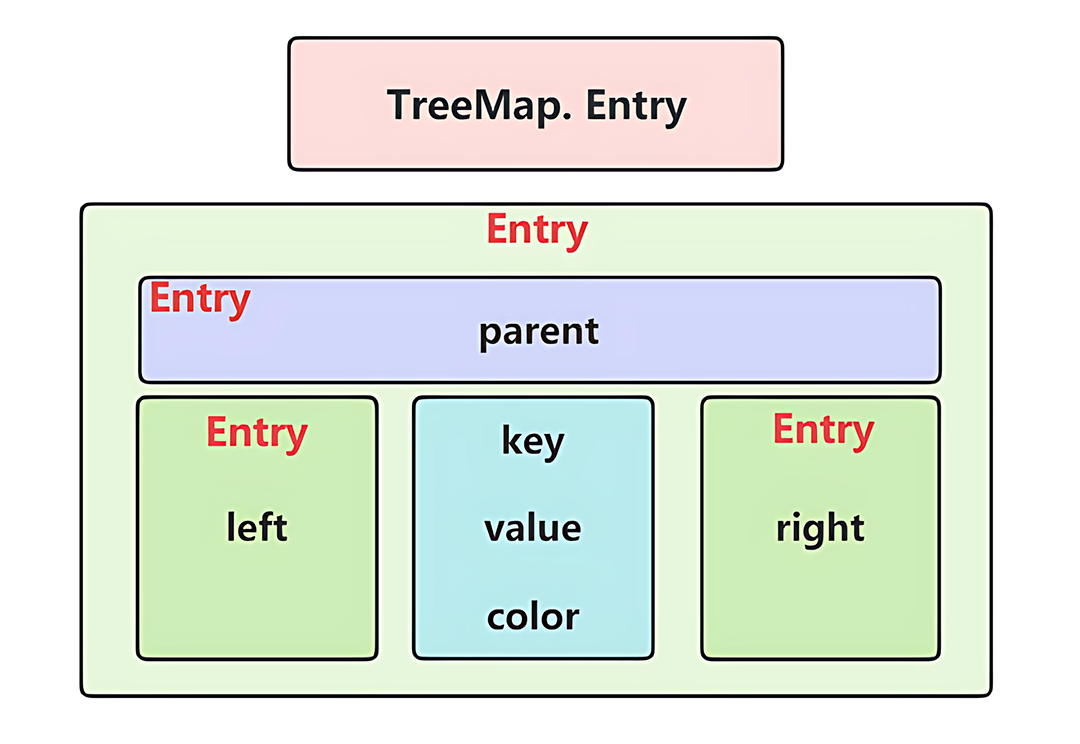 TreeMap. Entry

Entry

Entry
parent

Entry
left

key
value
color

Entry
right